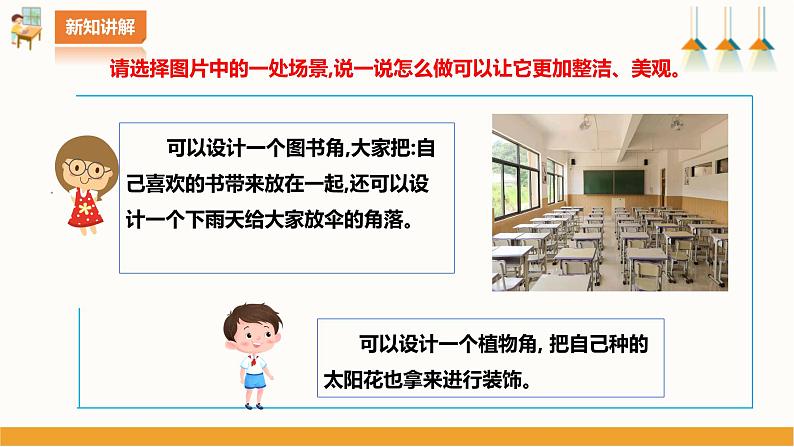 新知讲解

请选择图片中的一处场景,说一说怎么做可以让它更加整洁、美观。

可以设计一个图书角,大家把:自己喜欢的书带来放在一起,还可以设计一个下雨天给大家放伞的角落。

可以设计一个植物角, 把自己种的太阳花也拿来进行装饰。